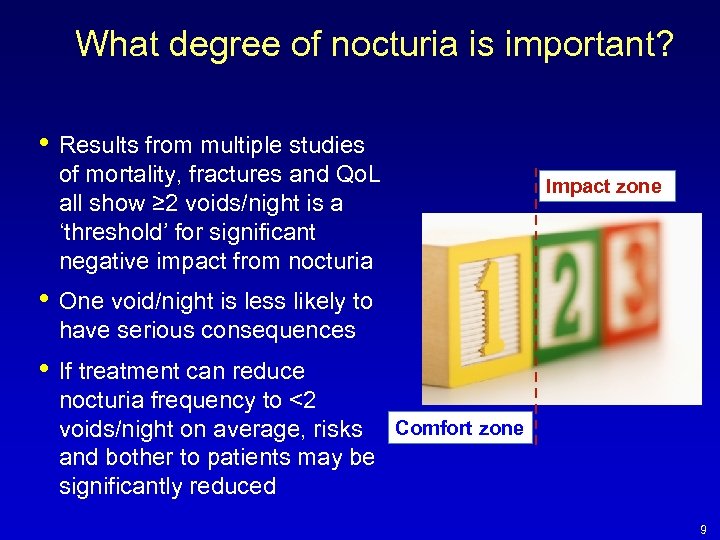 What degree of nocturia is important?

• Results from multiple studies of mortality, fractures and QoL all show ≥2 voids/night is a 'threshold' for significant negative impact from nocturia

• One void/night is less likely to have serious consequences

• If treatment can reduce nocturia frequency to <2 voids/night on average, risks and bother to patients may be significantly reduced

Impact zone

1 2 3

Comfort zone

9